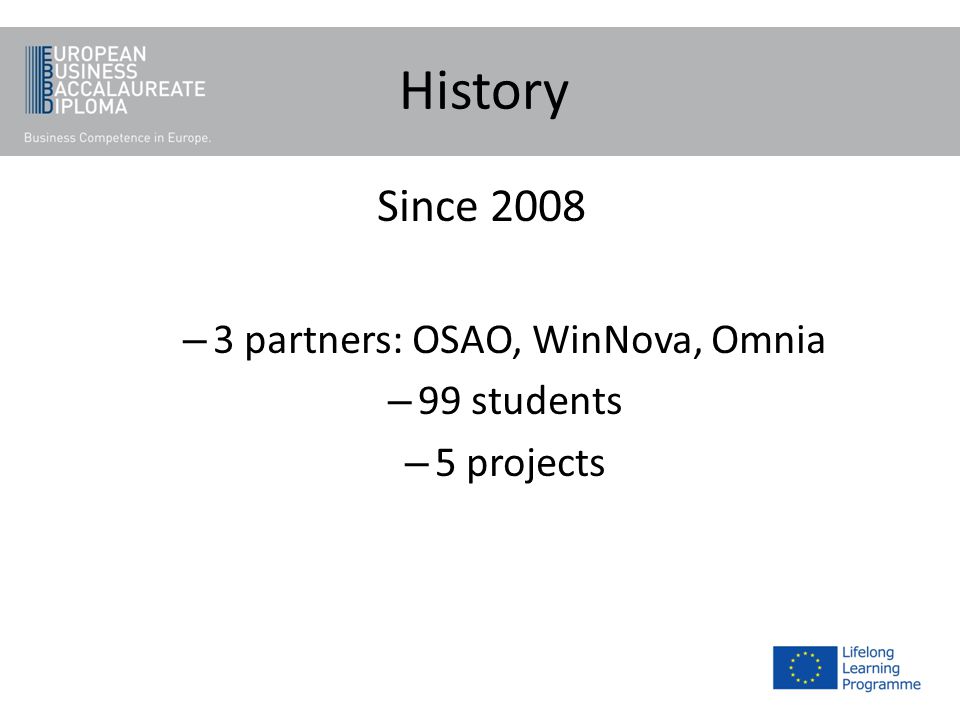 EUROPEAN
BUSINESS
BACCALAUREATE
DIPLOMA
Business Competence in Europe.

History

Since 2008

– 3 partners: OSAO, WinNova, Omnia
– 99 students
– 5 projects

Lifelong
Learning
Programme